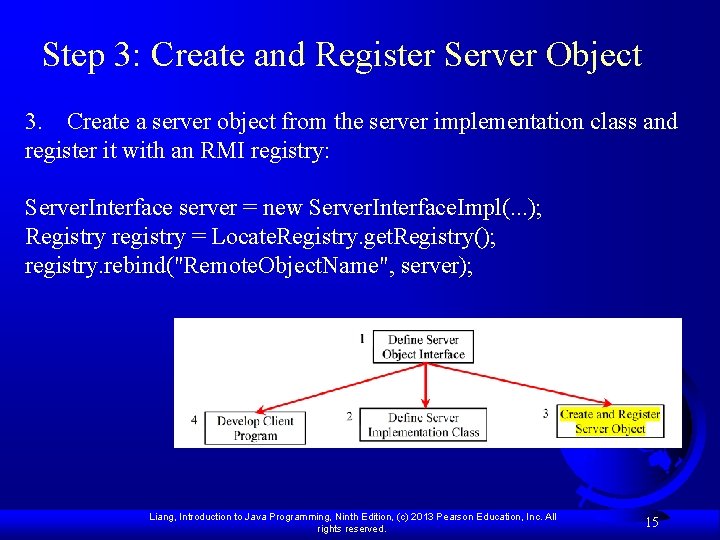 Step 3: Create and Register Server Object

3. Create a server object from the server implementation class and register it with an RMI registry:

ServerInterface server = new ServerInterfaceImpl(...);
Registry registry = LocateRegistry.getRegistry();
registry.rebind("RemoteObjectName", server);

1 Define Server Object Interface

4 Develop Client Program

2 Define Server Implementation Class

3 Create and Register Server Object

Liang, Introduction to Java Programming, Ninth Edition, (c) 2013 Pearson Education, Inc. All rights reserved.

15